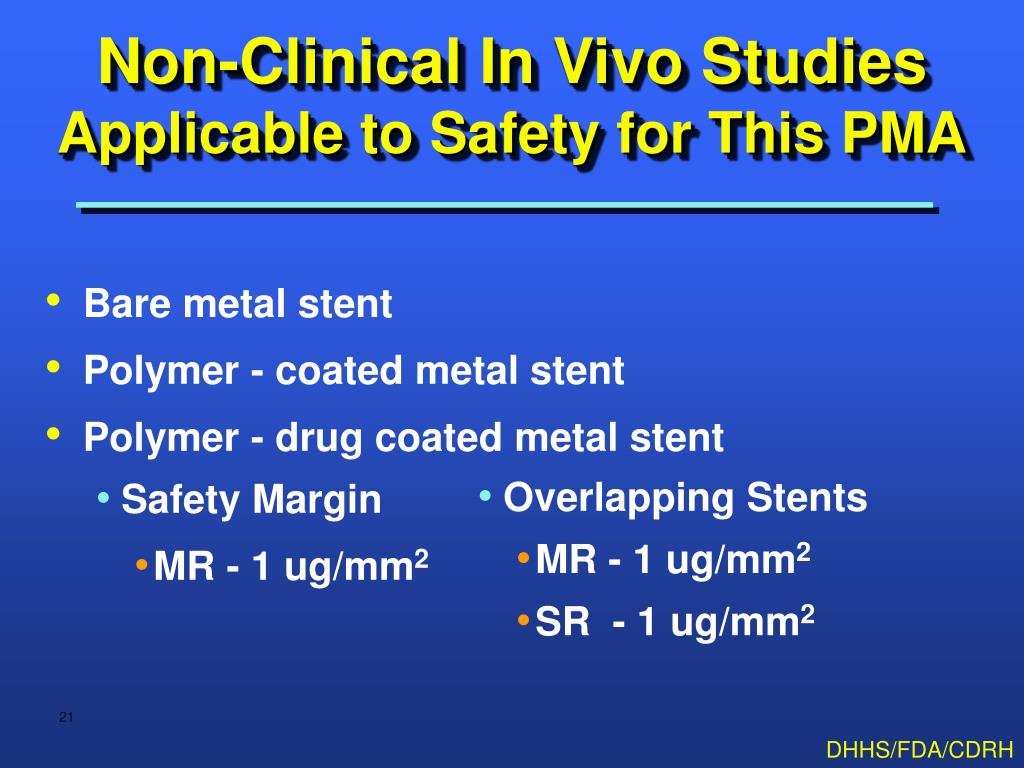 Non-Clinical In Vivo Studies
Applicable to Safety for This PMA

• Bare metal stent
• Polymer - coated metal stent
• Polymer - drug coated metal stent
• Safety Margin
• MR - 1 ug/mm$^2$
• Overlapping Stents
• MR - 1 ug/mm$^2$
• SR - 1 ug/mm$^2$

21

DHHS/FDA/CDRH